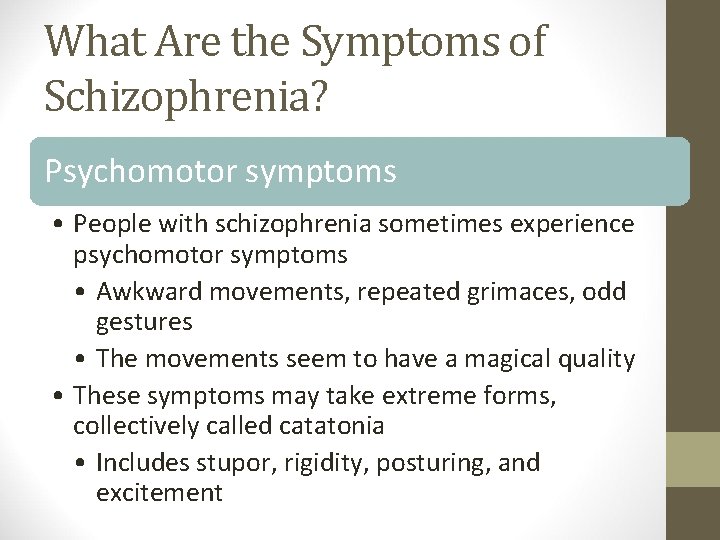 What Are the Symptoms of Schizophrenia?

Psychomotor symptoms

• People with schizophrenia sometimes experience psychomotor symptoms
  • Awkward movements, repeated grimaces, odd gestures
  • The movements seem to have a magical quality
• These symptoms may take extreme forms, collectively called catatonia
  • Includes stupor, rigidity, posturing, and excitement